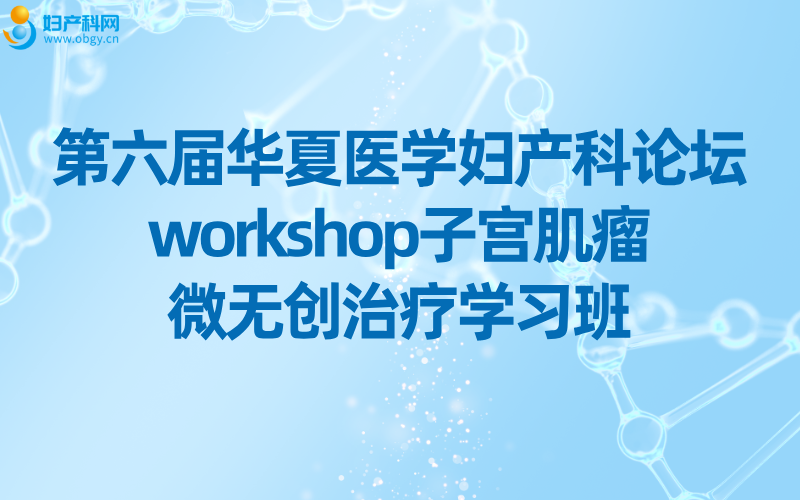 妇产科网
www.obgy.cn

第六届华夏医学妇产科论坛
workshop子宫肌瘤
微无创治疗学习班